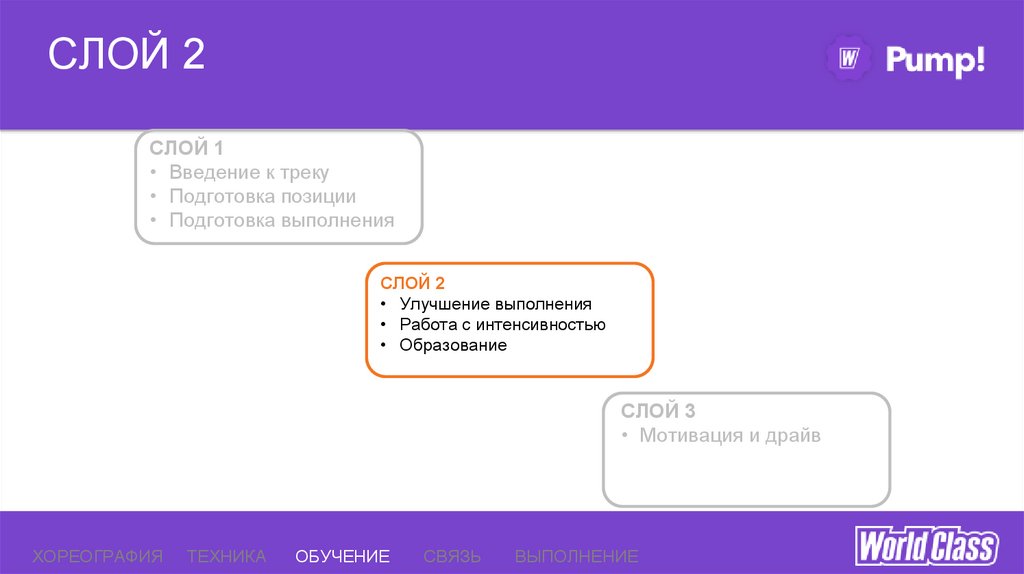 СЛОЙ 2

W Pump!

СЛОЙ 1
• Введение к треку
• Подготовка позиции
• Подготовка выполнения

СЛОЙ 2
• Улучшение выполнения
• Работа с интенсивностью
• Образование

СЛОЙ 3
• Мотивация и драйв

ХОРЕОГРАФИЯ ТЕХНИКА ОБУЧЕНИЕ СВЯЗЬ ВЫПОЛНЕНИЕ

World Class